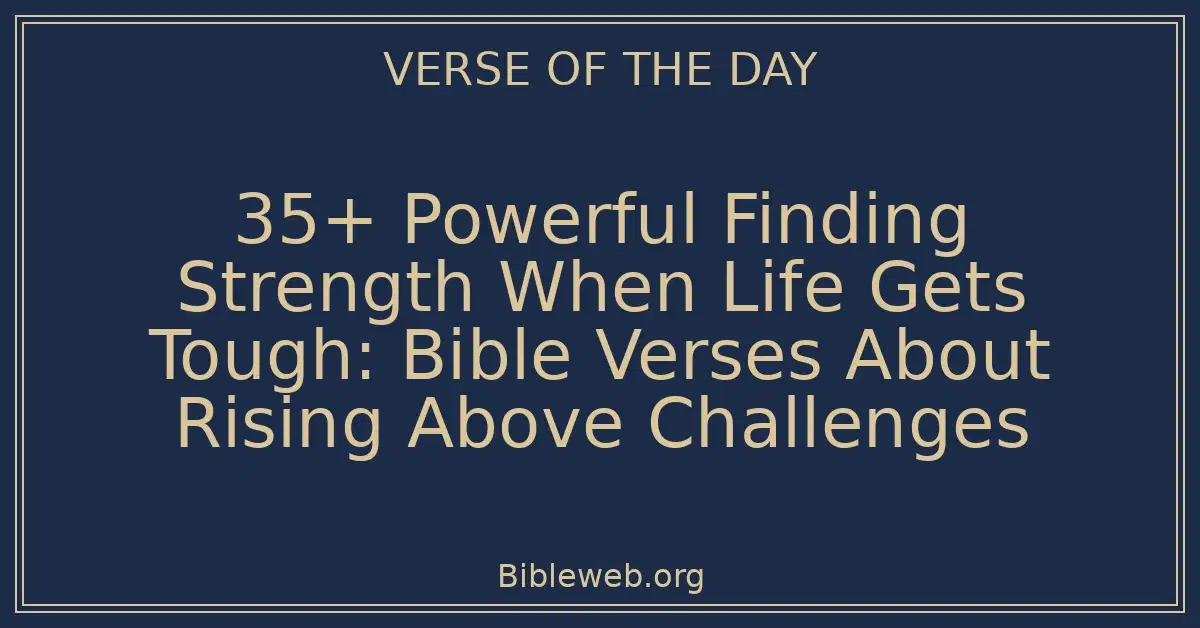 VERSE OF THE DAY

35+ Powerful Finding Strength When Life Gets Tough: Bible Verses About Rising Above Challenges

Bibleweb.org